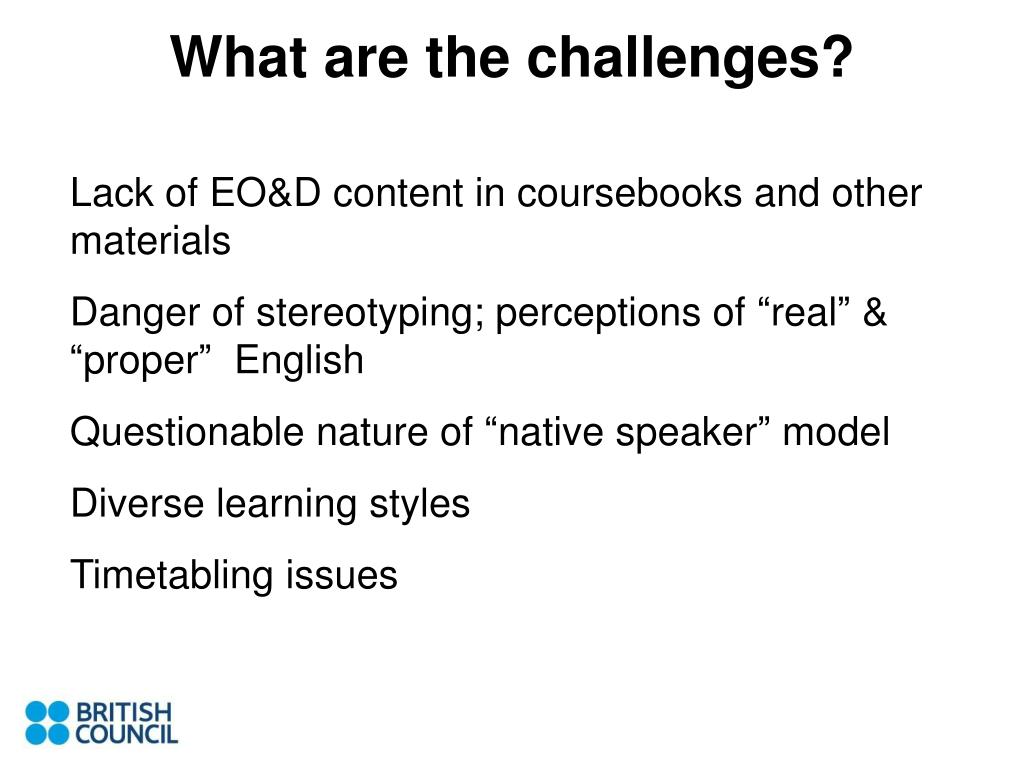 What are the challenges?

Lack of EO&D content in coursebooks and other materials

Danger of stereotyping; perceptions of “real” & “proper” English

Questionable nature of “native speaker” model

Diverse learning styles

Timetabling issues

BRITISH COUNCIL